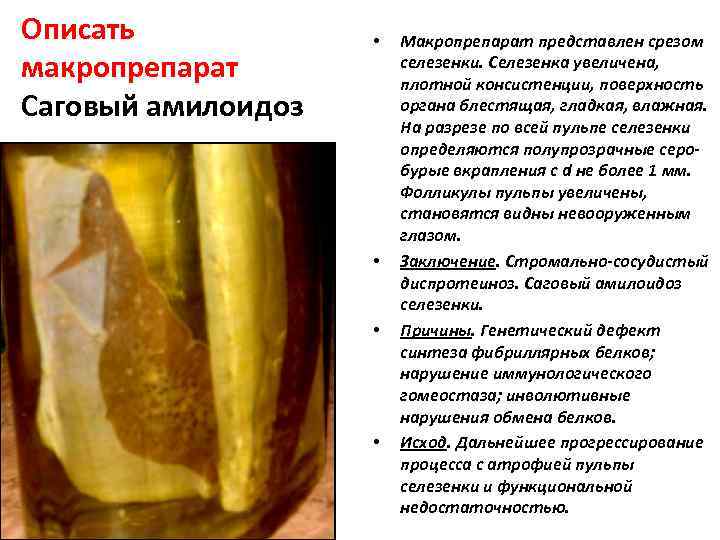 Описать макропрепарат
Саговый амилоидоз

• Макропрепарат представлен срезом селезенки. Селезенка увеличена, плотной консистенции, поверхность органа блестящая, гладкая, влажная. На разрезе по всей пульпе селезенки определяются полупрозрачные серо-бурые вкрапления с d не более 1 мм. Фолликулы пульпы увеличены, становятся видны невооруженным глазом.

• Заключение. Стромально-сосудистый диспротеиноз. Саговый амилоидоз селезенки.

• Причины. Генетический дефект синтеза фибриллярных белков; нарушение иммунологического гомеостаза; инволютивные нарушения обмена белков.

• Исход. Дальнейшее прогрессирование процесса с атрофией пульпы селезенки и функциональной недостаточностью.